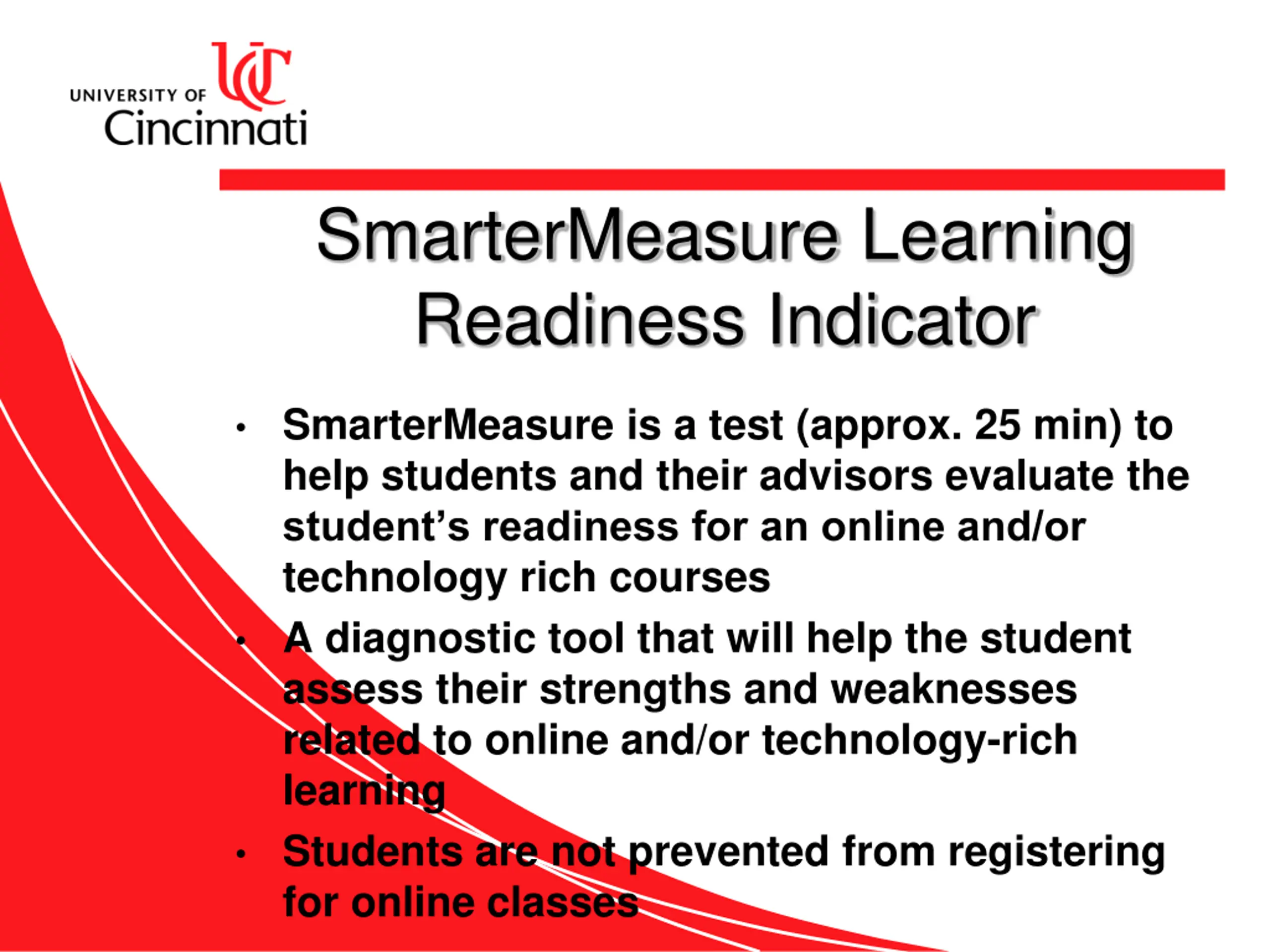 UC
UNIVERSITY OF
Cincinnati

SmarterMeasure Learning Readiness Indicator

• SmarterMeasure is a test (approx. 25 min) to help students and their advisors evaluate the student’s readiness for an online and/or technology rich courses
• A diagnostic tool that will help the student assess their strengths and weaknesses related to online and/or technology-rich learning
• Students are not prevented from registering for online classes